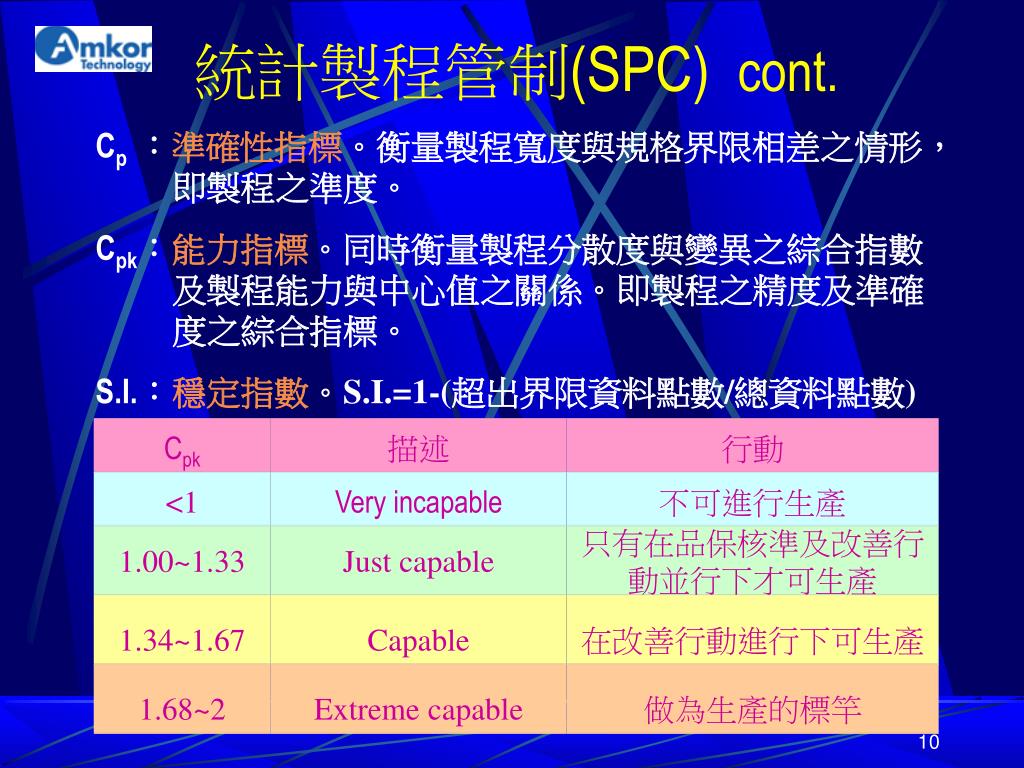 Amkor Technology

統計製程管制(SPC) cont.

$C_p$ ：準確性指標。衡量製程寬度與規格界限相差之情形，即製程之準度。

$C_{pk}$：能力指標。同時衡量製程分散度與變異之綜合指數及製程能力與中心值之關係。即製程之精度及準確度之綜合指標。

S.I.：穩定指數。S.I.=1-(超出界限資料點數/總資料點數)

| $C_{pk}$ | 描述 | 行動 |
|---|---|---|
| <1 | Very incapable | 不可進行生產 |
| 1.00~1.33 | Just capable | 只有在品保核準及改善行動並行下才可生產 |
| 1.34~1.67 | Capable | 在改善行動進行下可生產 |
| 1.68~2 | Extreme capable | 做為生產的標竿 |

10